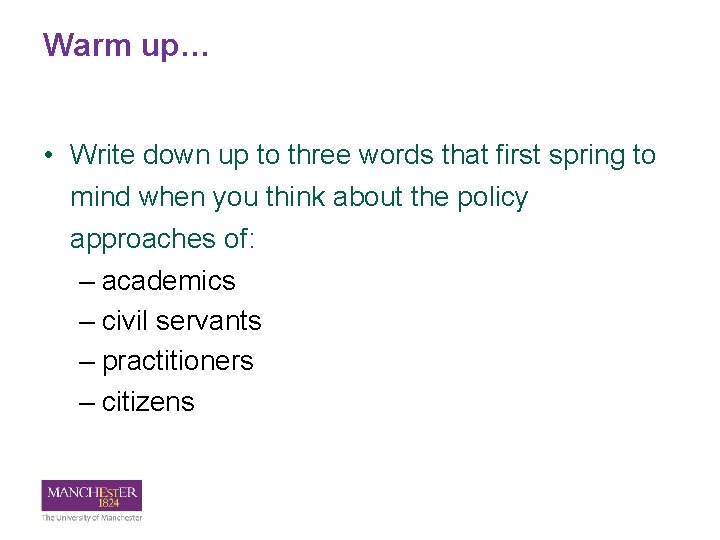 Warm up…

• Write down up to three words that first spring to mind when you think about the policy approaches of:
– academics
– civil servants
– practitioners
– citizens

MANCHESTER
1824
The University of Manchester